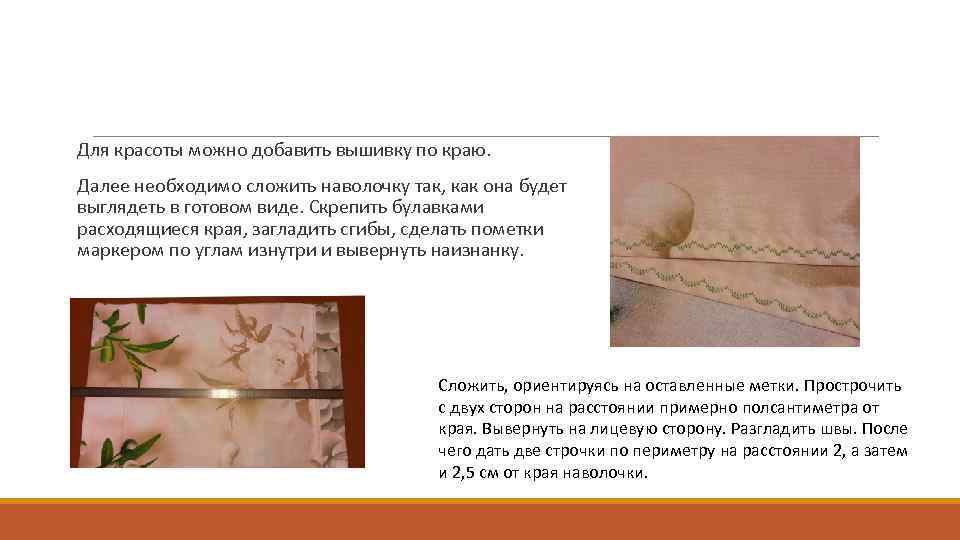 Для красоты можно добавить вышивку по краю.

Далее необходимо сложить наволочку так, как она будет выглядеть в готовом виде. Скрепить булавками расходящиеся края, загладить сгибы, сделать пометки маркером по углам изнутри и вывернуть наизнанку.

Сложить, ориентируясь на оставленные метки. Прострочить с двух сторон на расстоянии примерно полсантиметра от края. Вывернуть на лицевую сторону. Разгладить швы. После чего дать две строчки по периметру на расстоянии 2, а затем и 2,5 см от края наволочки.